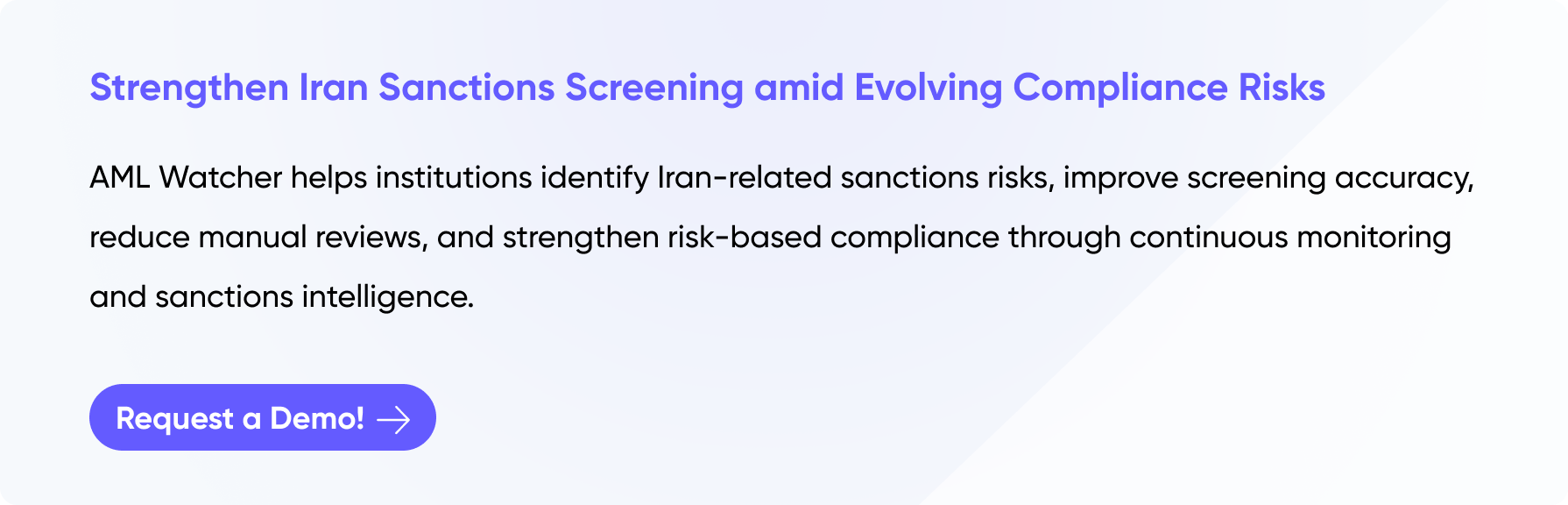 Strengthen Iran Sanctions Screening amid Evolving Compliance Risks

AML Watcher helps institutions identify Iran-related sanctions risks, improve screening accuracy, reduce manual reviews, and strengthen risk-based compliance through continuous monitoring and sanctions intelligence.

Request a Demo!